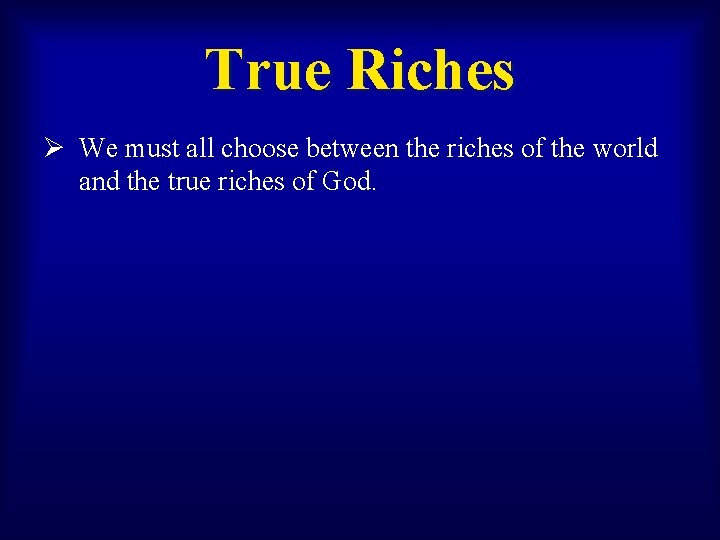 True Riches

➢ We must all choose between the riches of the world and the true riches of God.